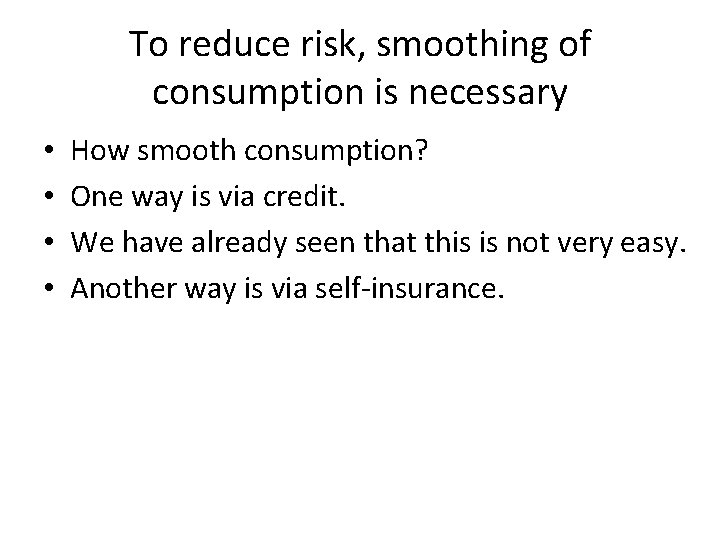 To reduce risk, smoothing of consumption is necessary

• How smooth consumption?
• One way is via credit.
• We have already seen that this is not very easy.
• Another way is via self-insurance.